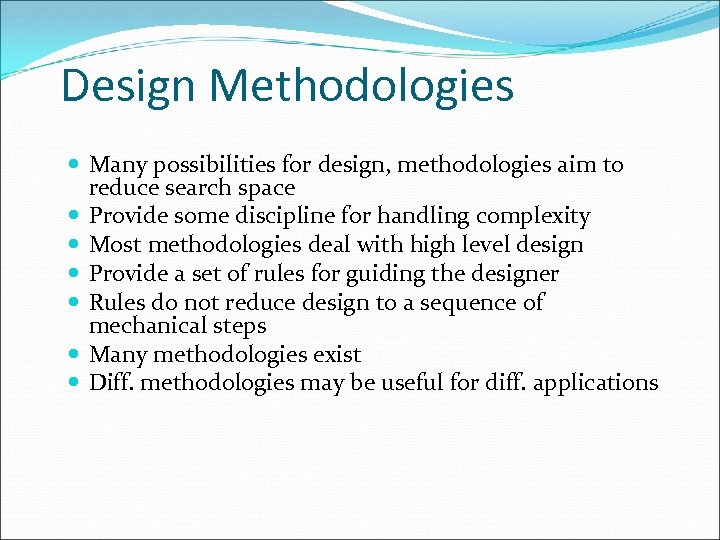 Design Methodologies

- Many possibilities for design, methodologies aim to reduce search space
- Provide some discipline for handling complexity
- Most methodologies deal with high level design
- Provide a set of rules for guiding the designer
- Rules do not reduce design to a sequence of mechanical steps
- Many methodologies exist
- Diff. methodologies may be useful for diff. applications